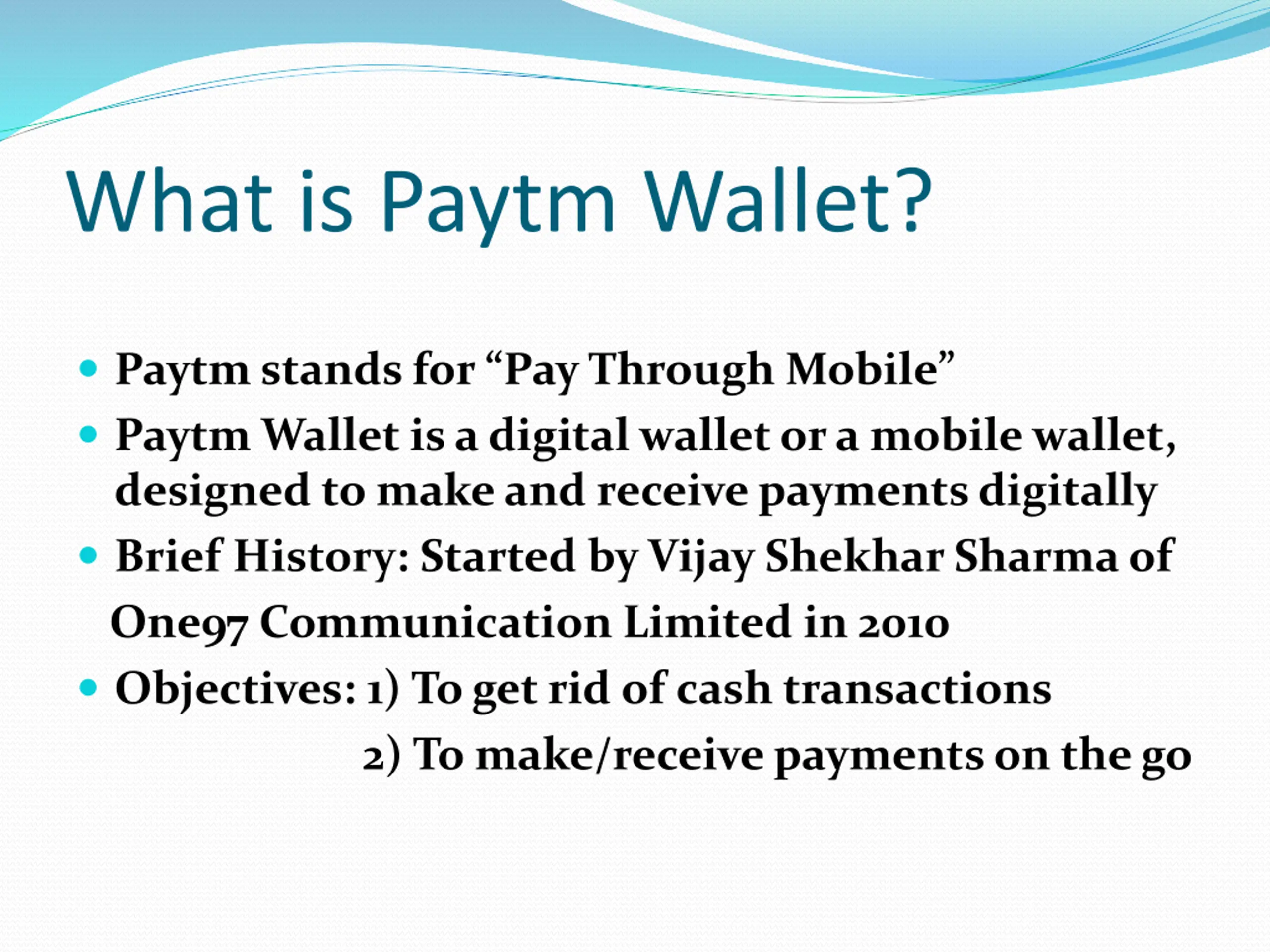 What is Paytm Wallet?

- Paytm stands for “Pay Through Mobile”
- Paytm Wallet is a digital wallet or a mobile wallet, designed to make and receive payments digitally
- Brief History: Started by Vijay Shekhar Sharma of One97 Communication Limited in 2010
- Objectives: 1) To get rid of cash transactions
2) To make/receive payments on the go